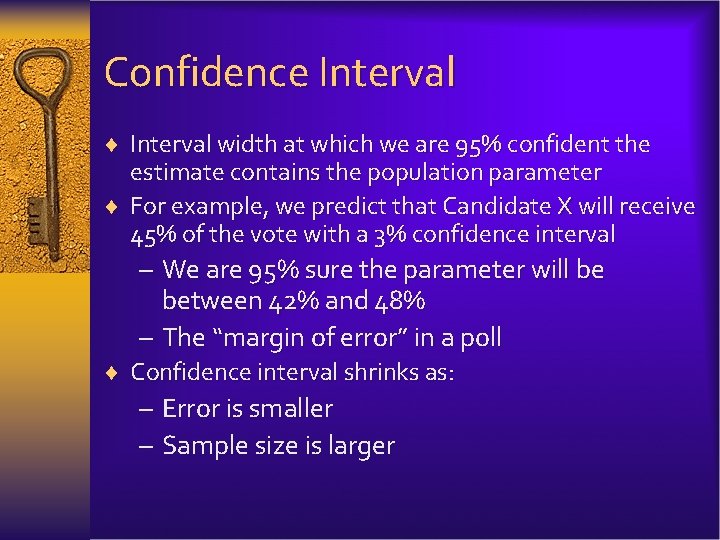 Confidence Interval

♦ Interval width at which we are 95% confident the estimate contains the population parameter
♦ For example, we predict that Candidate X will receive 45% of the vote with a 3% confidence interval
– We are 95% sure the parameter will be between 42% and 48%
– The “margin of error” in a poll
♦ Confidence interval shrinks as:
– Error is smaller
– Sample size is larger